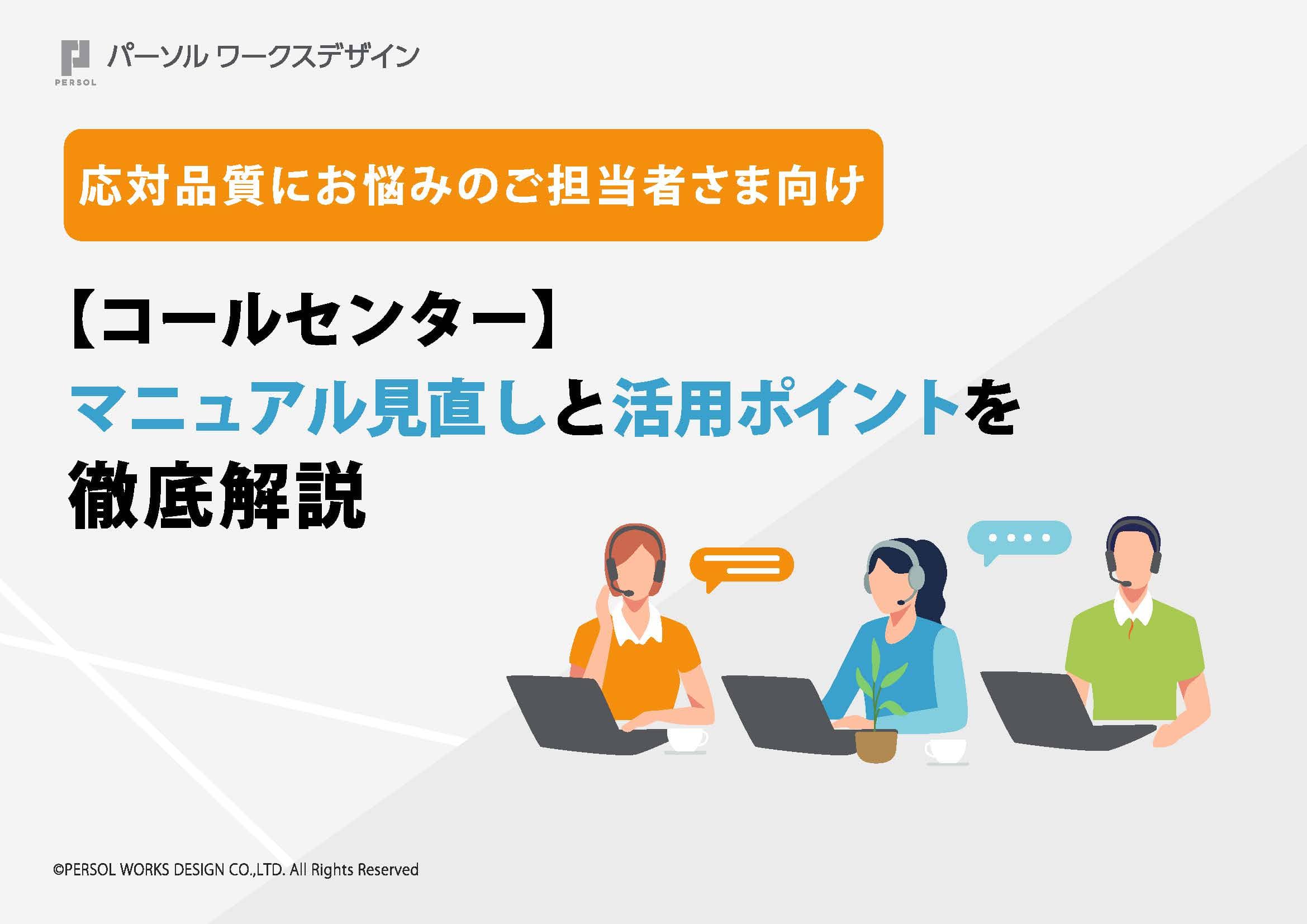 PERSOL パーソル ワークスデザイン

応対品質にお悩みのご担当者さま向け

【コールセンター】
マニュアル見直しと活用ポイントを
徹底解説

©PERSOL WORKS DESIGN CO.,LTD. All Rights Reserved